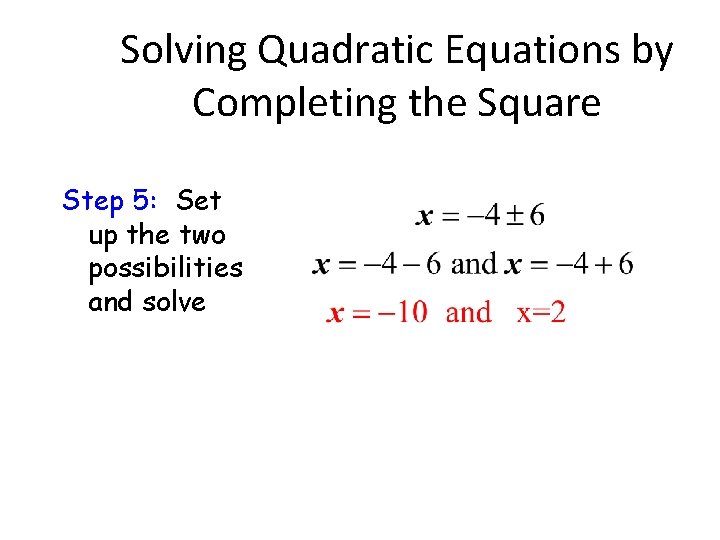 Solving Quadratic Equations by Completing the Square

Step 5: Set up the two possibilities and solve

$x = -4 \pm 6$

$x = -4 - 6$ and $x = -4 + 6$

$x = -10$ and $x=2$